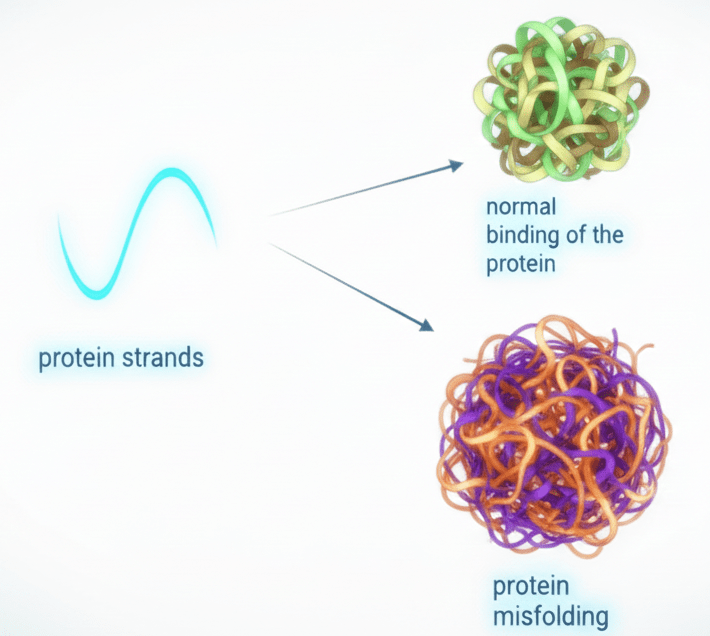 protein strands

normal binding of the protein

protein misfolding